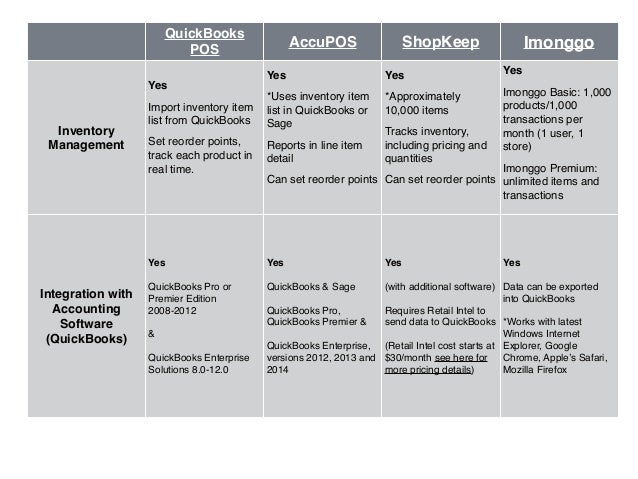 | | QuickBooks POS | AccuPOS | ShopKeep | Imonggo |
|---|---|---|---|---|
| Inventory Management | Yes<br>Import inventory item list from QuickBooks<br>Set reorder points, track each product in real time. | Yes<br>*Uses inventory item list in QuickBooks or Sage<br>Reports in line item detail<br>Can set reorder points | Yes<br>*Approximately 10,000 items<br>Tracks inventory, including pricing and quantities<br>Can set reorder points | Yes<br>Imonggo Basic: 1,000 products/1,000 transactions per month (1 user, 1 store)<br>Imonggo Premium: unlimited items and transactions |
| Integration with Accounting Software (QuickBooks) | Yes<br>QuickBooks Pro or Premier Edition 2008-2012<br>&<br>QuickBooks Enterprise Solutions 8.0-12.0 | Yes<br>QuickBooks & Sage<br>QuickBooks Pro, QuickBooks Premier &<br>QuickBooks Enterprise, versions 2012, 2013 and 2014 | Yes<br>(with additional software)<br>Requires Retail Intel to send data to QuickBooks<br>(Retail Intel cost starts at $30/month see here for more pricing details) | Yes<br>Data can be exported into QuickBooks<br>*Works with latest Windows Internet Explorer, Google Chrome, Apple's Safari, Mozilla Firefox |